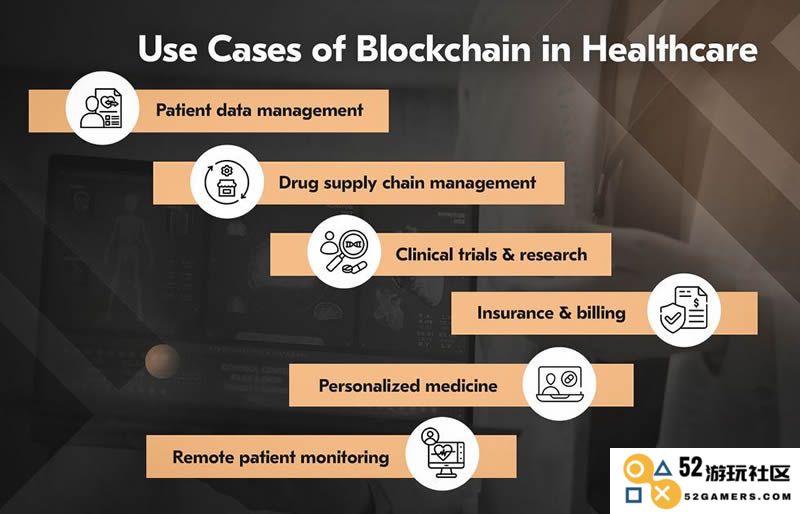 Use Cases of Blockchain in Healthcare

Patient data management

Drug supply chain management

Clinical trials & research

Insurance & billing

Personalized medicine

Remote patient monitoring

52游玩社区
52GAMERS.COM